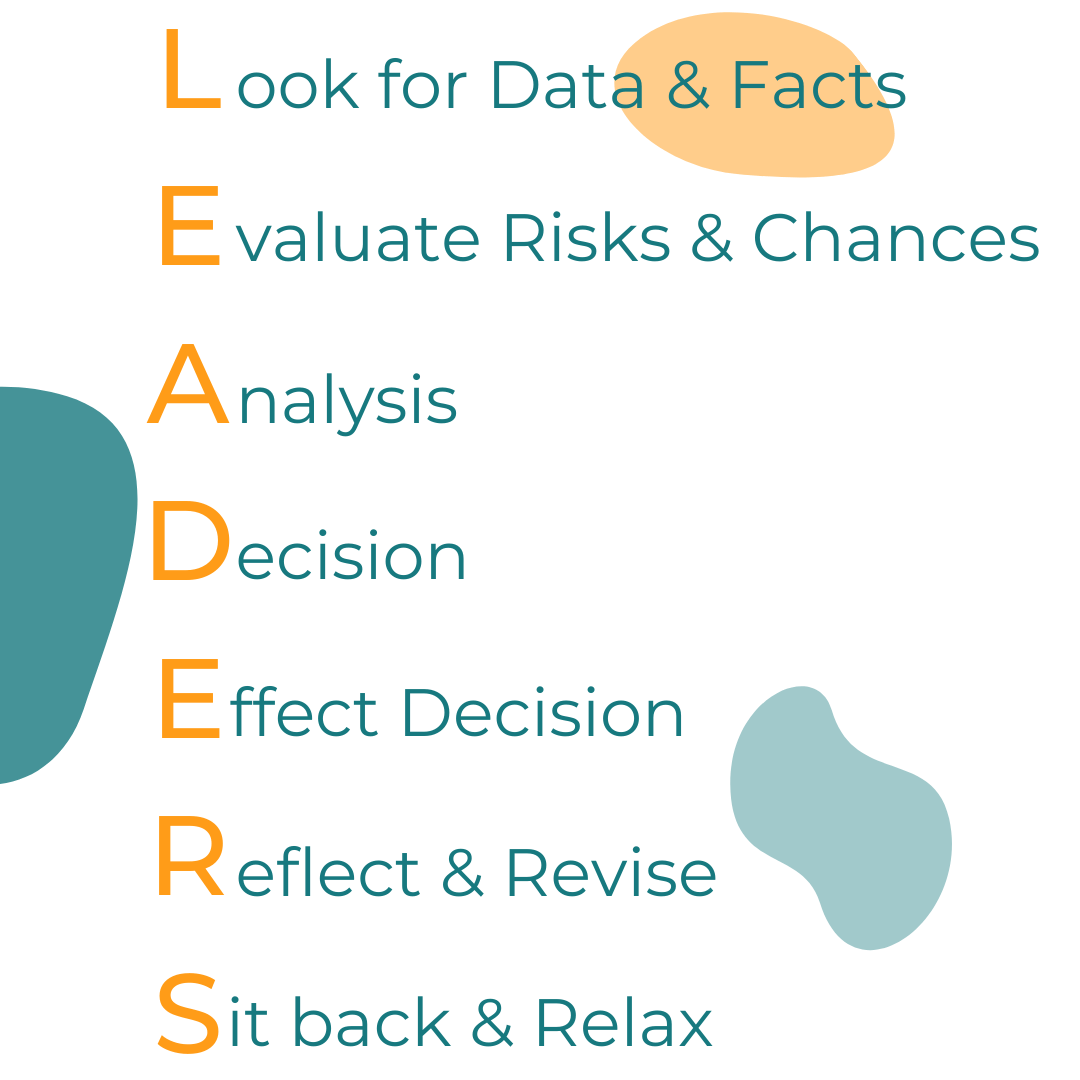 Look for Data & Facts

Evaluate Risks & Chances

Analysis

Decision

Effect Decision

Reflect & Revise

Sit back & Relax